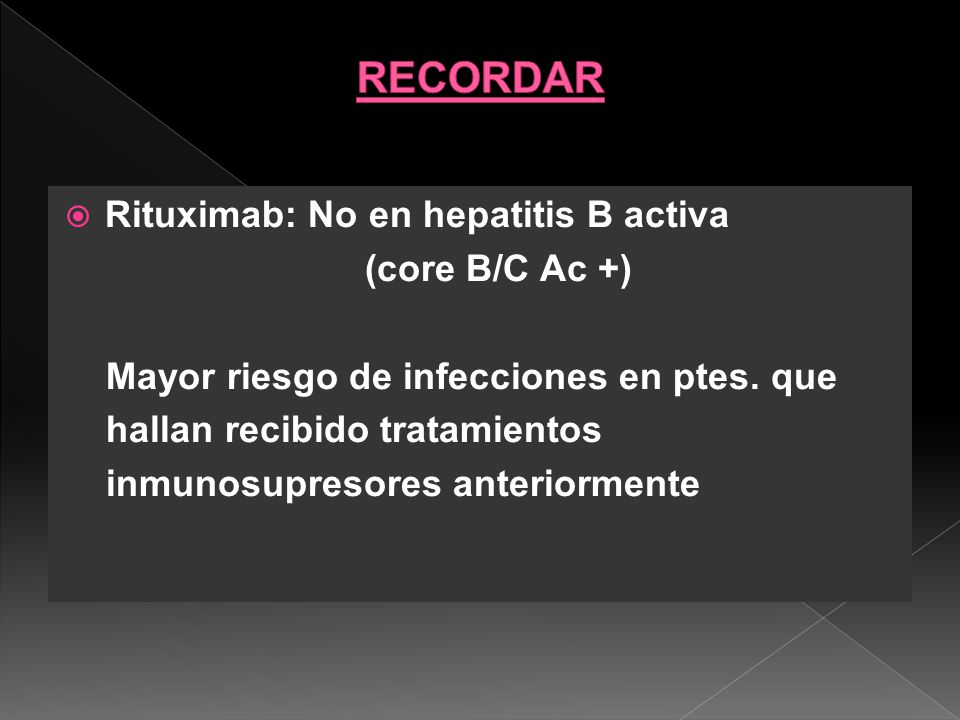 RECORDAR

Rituximab: No en hepatitis B activa (core B/C Ac +)

Mayor riesgo de infecciones en ptes. que hallan recibido tratamientos inmunosupresores anteriormente